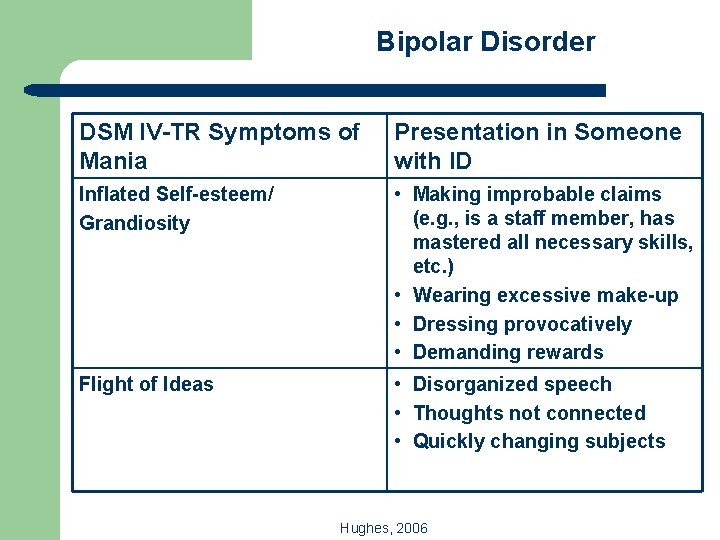 Bipolar Disorder

| DSM IV-TR Symptoms of Mania | Presentation in Someone with ID |
|---|---|
| Inflated Self-esteem/ Grandiosity | • Making improbable claims (e.g., is a staff member, has mastered all necessary skills, etc.) • Wearing excessive make-up • Dressing provocatively • Demanding rewards |
| Flight of Ideas | • Disorganized speech • Thoughts not connected • Quickly changing subjects |

Hughes, 2006